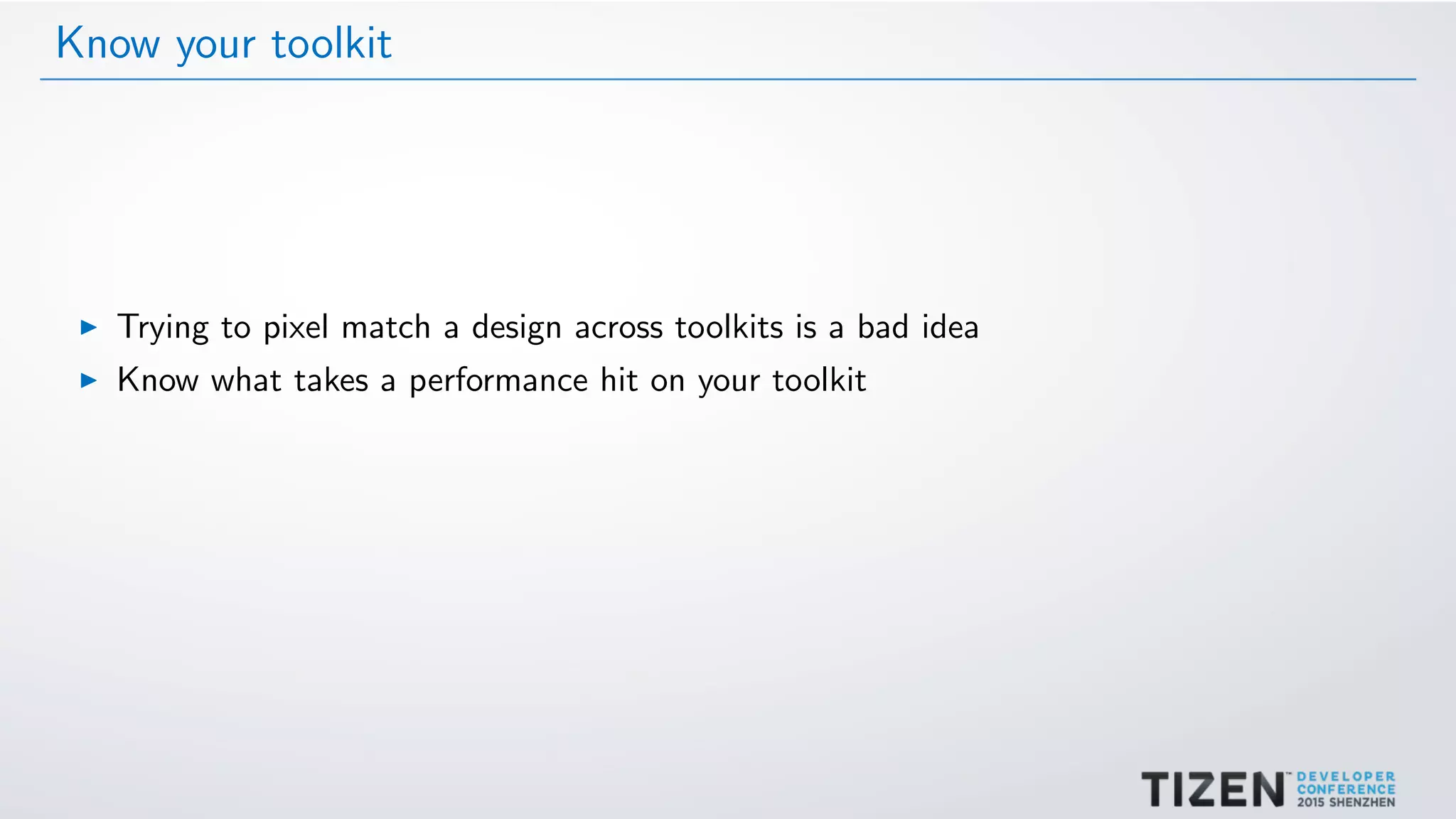 Know your toolkit

▶ Trying to pixel match a design across toolkits is a bad idea
▶ Know what takes a performance hit on your toolkit

TIZEN™ DEVELOPER CONFERENCE 2015 SHENZHEN